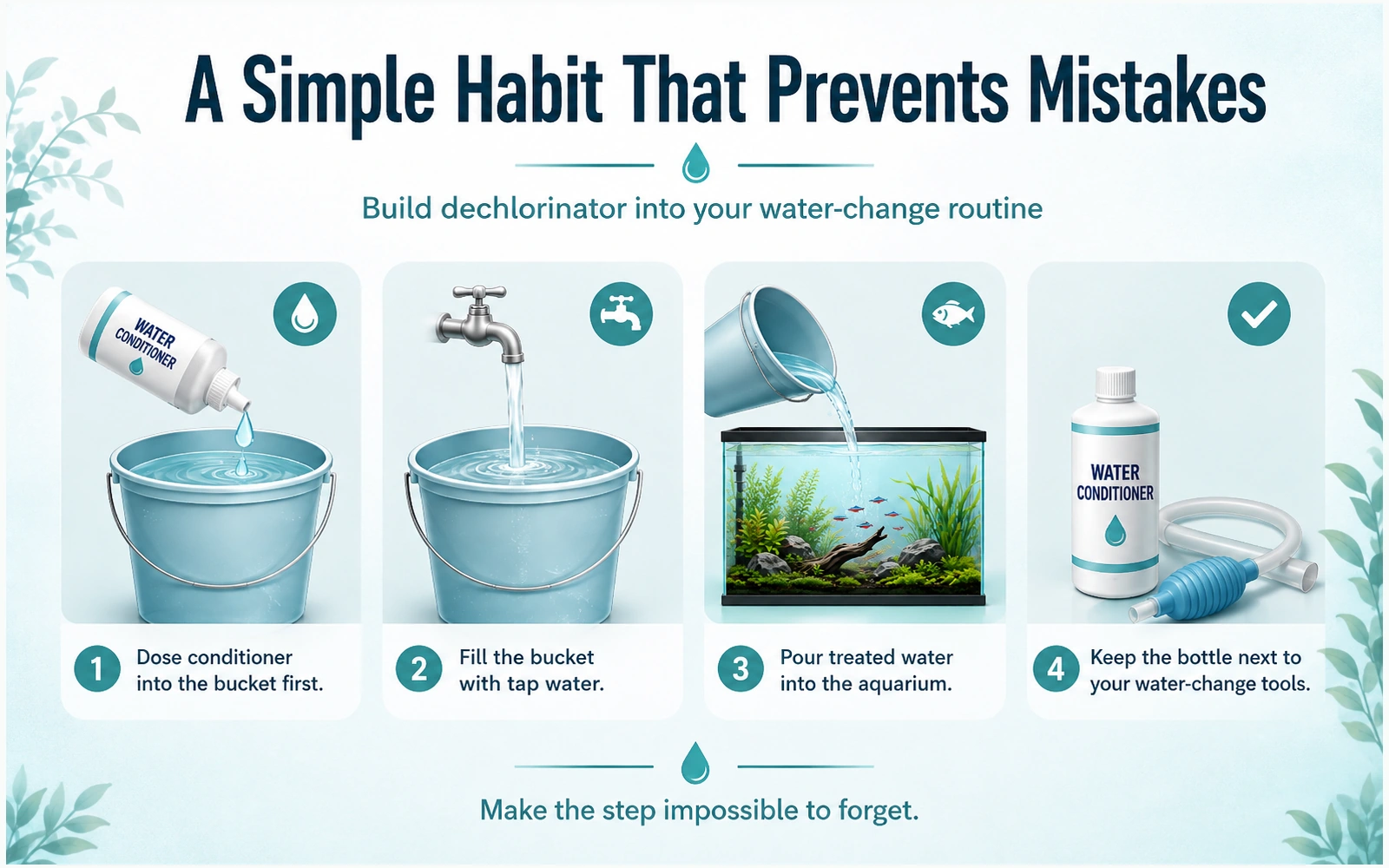 A Simple Habit That Prevents Mistakes

Build dechlorinator into your water-change routine

WATER CONDITIONER

1 Dose conditioner into the bucket first.

2 Fill the bucket with tap water.

3 Pour treated water into the aquarium.

WATER CONDITIONER

4 Keep the bottle next to your water-change tools.

Make the step impossible to forget.